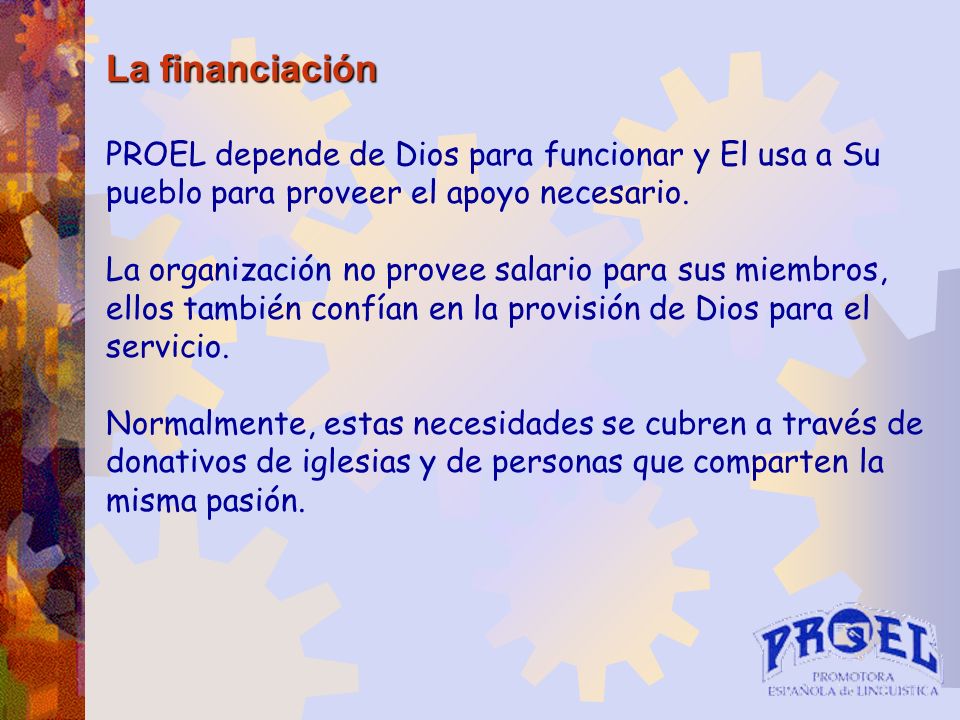 La financiación

PROEL depende de Dios para funcionar y El usa a Su pueblo para proveer el apoyo necesario.

La organización no provee salario para sus miembros, ellos también confían en la provisión de Dios para el servicio.

Normalmente, estas necesidades se cubren a través de donativos de iglesias y de personas que comparten la misma pasión.

PROEL
PROMOTORA
ESPAÑOLA de LINGUISTICA